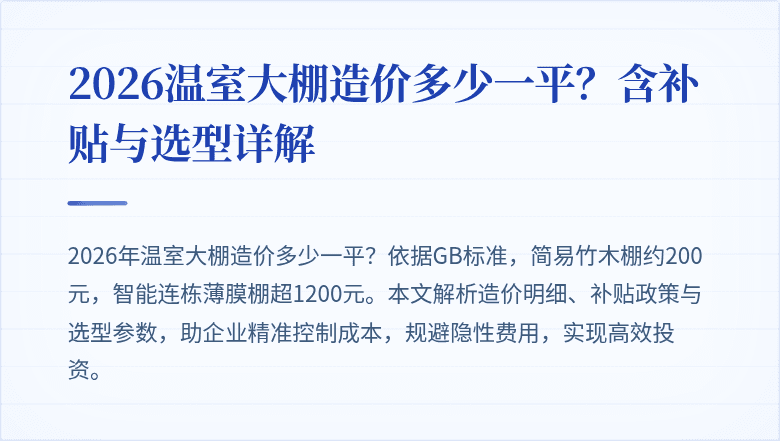 2026温室大棚造价多少一平？含补贴与选型详解

2026年温室大棚造价多少一平？依据GB标准，简易竹木棚约200元，智能连栋薄膜棚超1200元。本文解析造价明细、补贴政策与选型参数，助企业精准控制成本，规避隐性费用，实现高效投资。